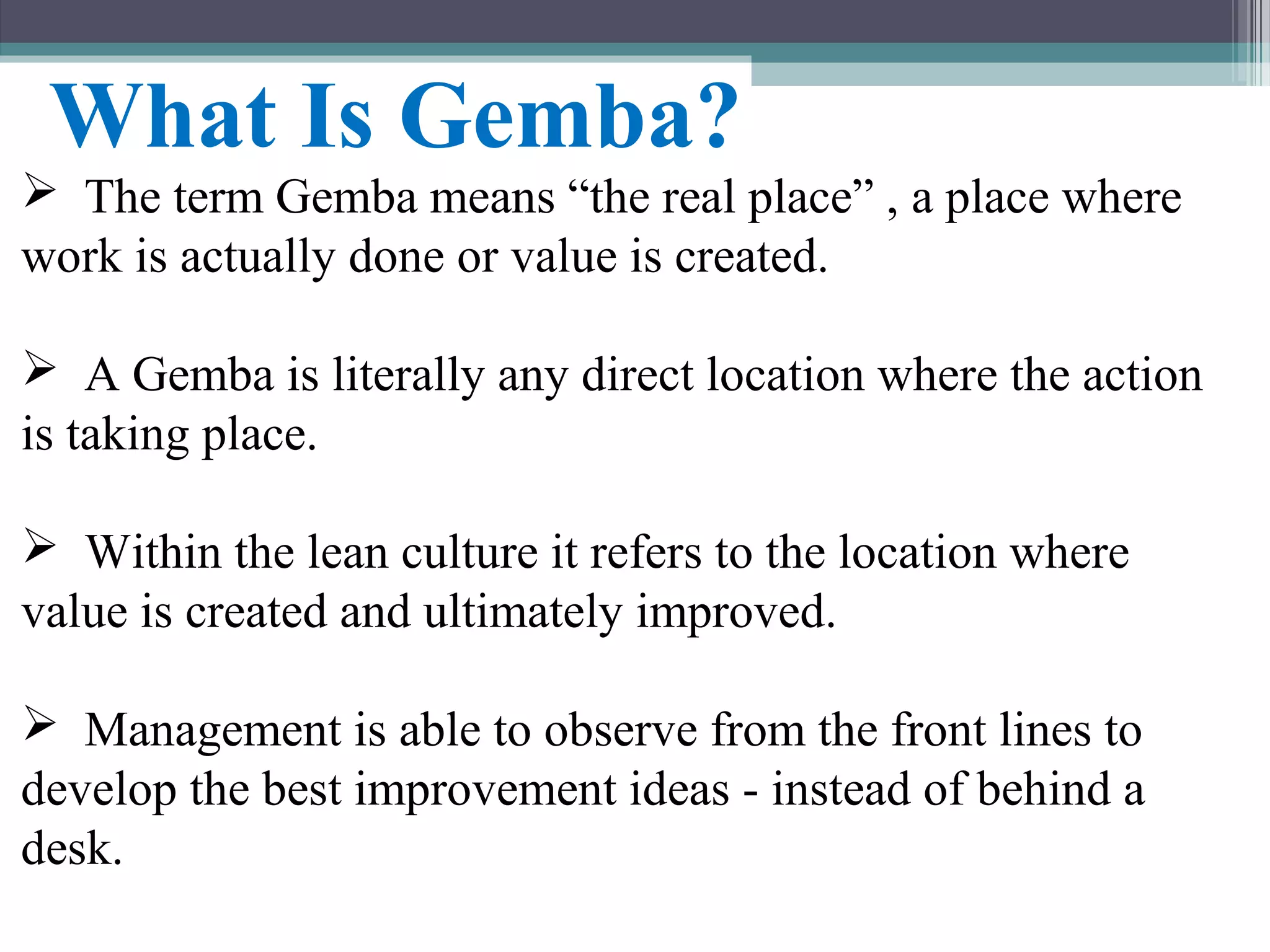 What Is Gemba?

➢ The term Gemba means “the real place” , a place where work is actually done or value is created.

➢ A Gemba is literally any direct location where the action is taking place.

➢ Within the lean culture it refers to the location where value is created and ultimately improved.

➢ Management is able to observe from the front lines to develop the best improvement ideas - instead of behind a desk.